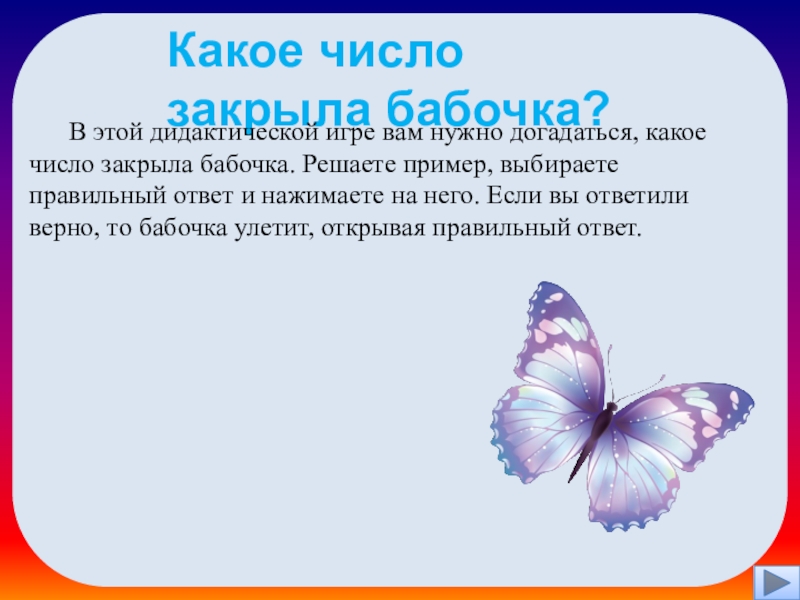 Какое число закрыла бабочка?

В этой дидактической игре вам нужно догадаться, какое число закрыла бабочка. Решаете пример, выбираете правильный ответ и нажимаете на него. Если вы ответили верно, то бабочка улетит, открывая правильный ответ.